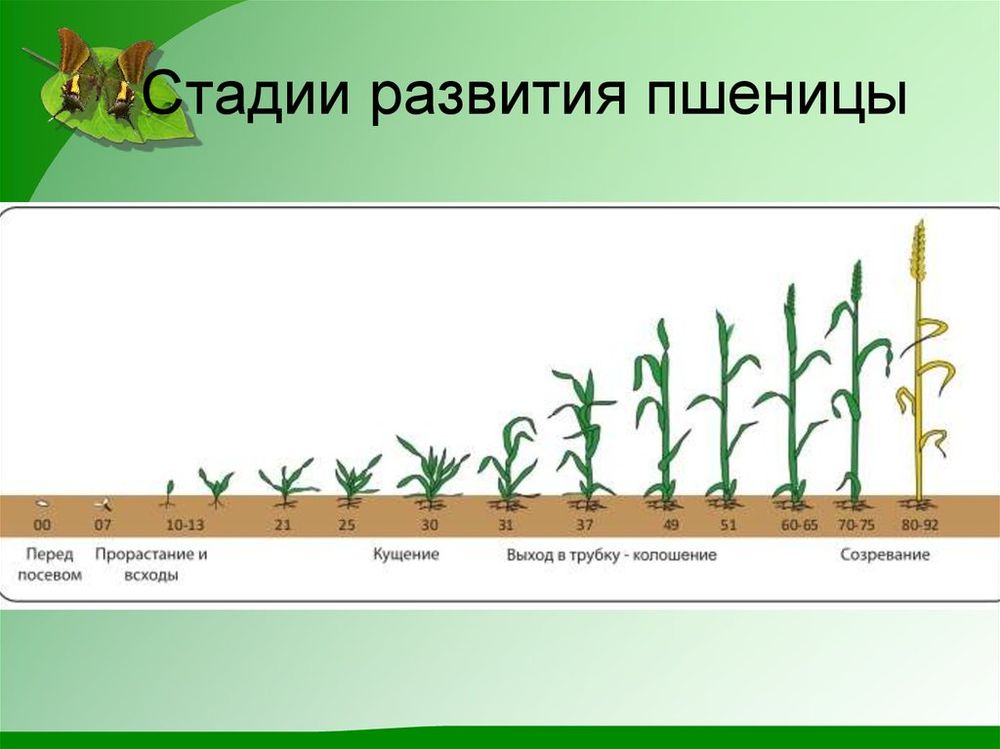 Стадии развития пшеницы

00 07 10-13 21 25 30 31 37 49 51 60-65 70-75 80-92

Перед посевом

Прорастание и всходы

Кущение

Выход в трубку - колошение

Созревание